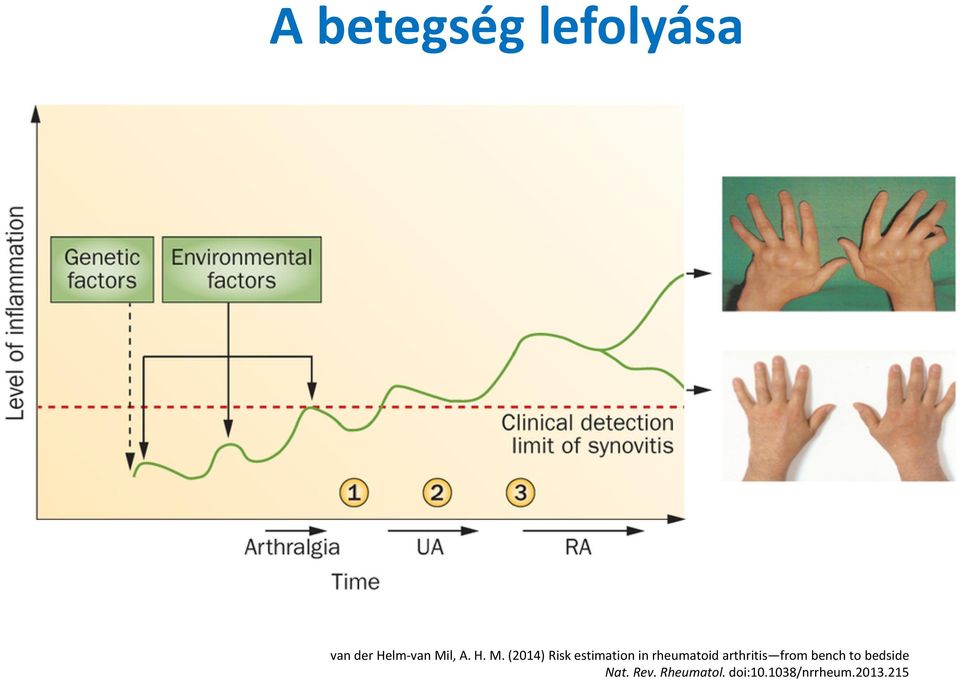 A betegség lefolyása

Level of inflammation

Genetic factors

Environmental factors

Clinical detection limit of synovitis

1

2

3

Arthralgia

UA

RA

Time

van der Helm-van Mil, A. H. M. (2014) Risk estimation in rheumatoid arthritis—from bench to bedside
Nat. Rev. Rheumatol. doi:10.1038/nrrheum.2013.215